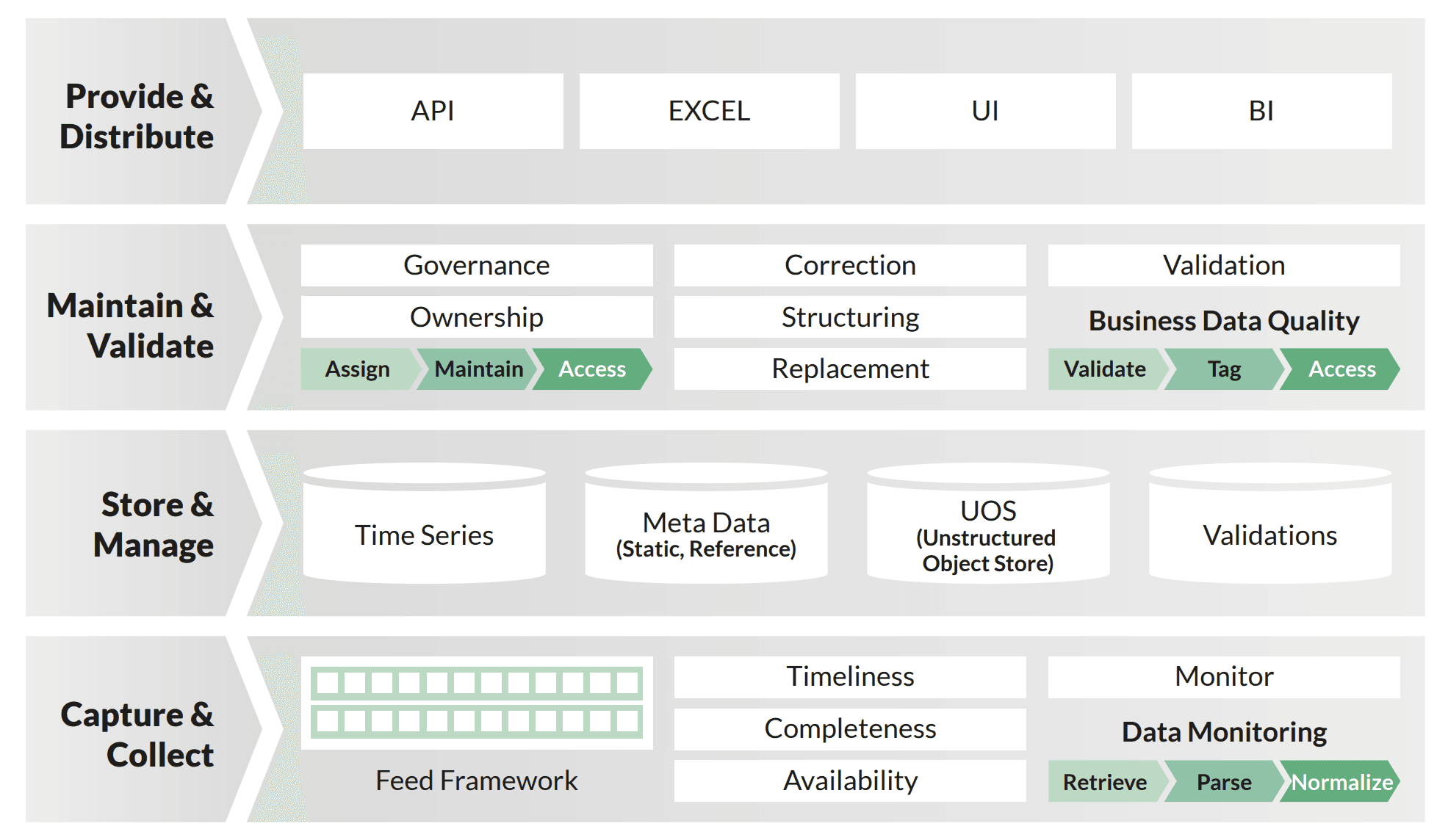 Provide & Distribute

API

EXCEL

UI

BI

Maintain & Validate

Governance

Ownership

Assign Maintain Access

Correction

Structuring

Replacement

Validation

Business Data Quality

Validate Tag Access

Store & Manage

Time Series

Meta Data (Static, Reference)

UOS (Unstructured Object Store)

Validations

Capture & Collect

Feed Framework

Timeliness

Completeness

Availability

Monitor

Data Monitoring

Retrieve Parse Normalize